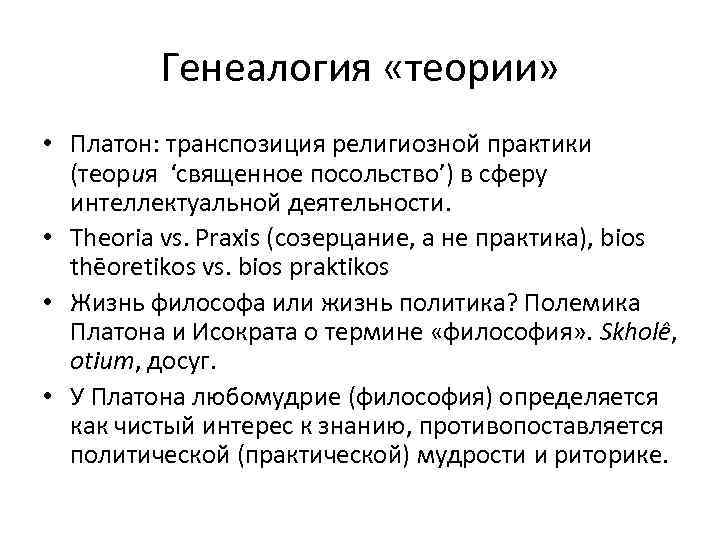 Генеалогия «теории»

• Платон: транспозиция религиозной практики (теория ‘священное посольство’) в сферу интеллектуальной деятельности.
• Theoria vs. Praxis (созерцание, а не практика), bios thēoretikos vs. bios praktikos
• Жизнь философа или жизнь политика? Полемика Платона и Исократа о термине «философия». Skholê, otium, досуг.
• У Платона любомудрие (философия) определяется как чистый интерес к знанию, противопоставляется политической (практической) мудрости и риторике.